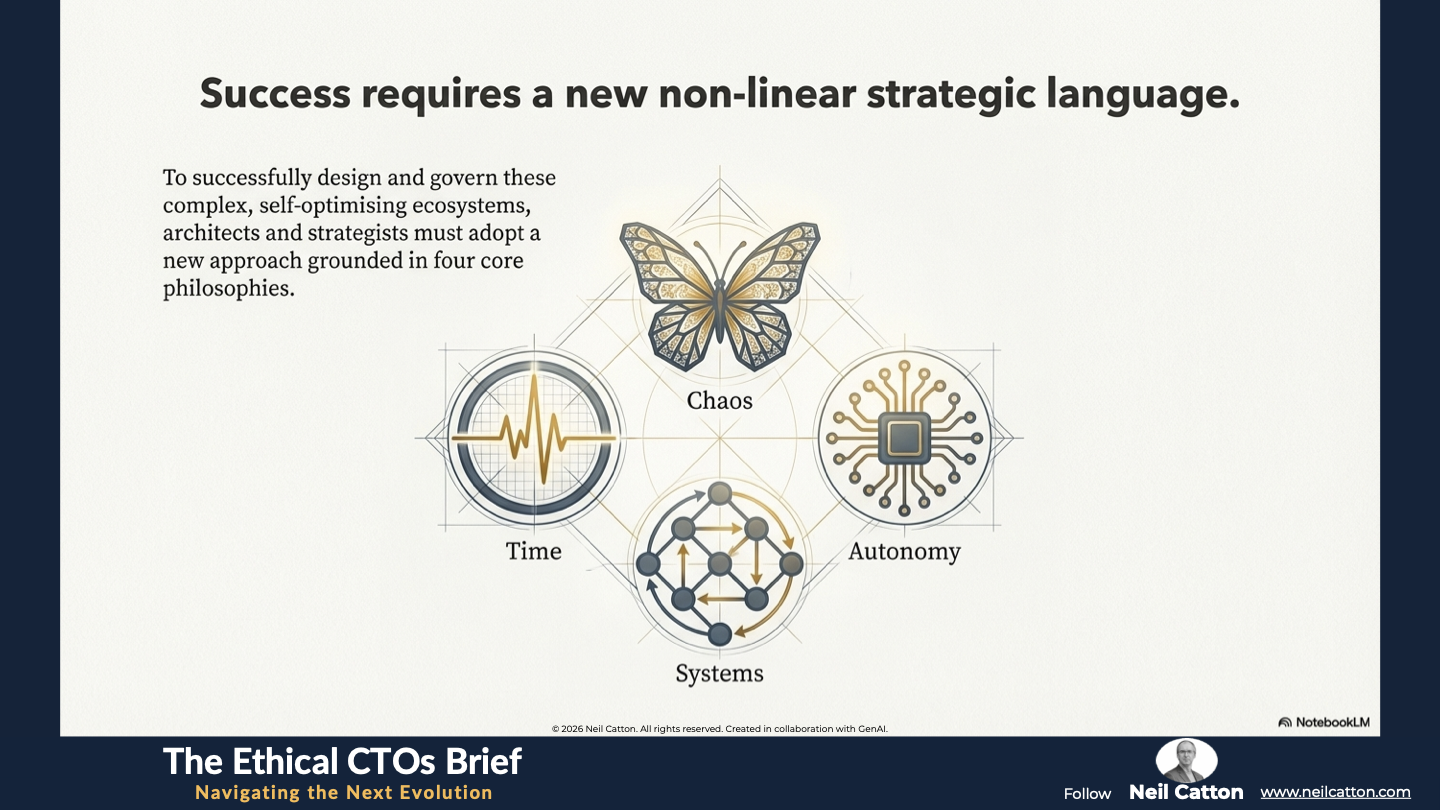 Success requires a new non-linear strategic language.

To successfully design and govern these complex, self-optimising ecosystems, architects and strategists must adopt a new approach grounded in four core philosophies.

Chaos

Time

Autonomy

Systems

© 2026 Neil Catton. All rights reserved. Created in collaboration with GenAI.

NotebookLM

The Ethical CTOs Brief
Navigating the Next Evolution

Follow Neil Catton www.neilcatton.com